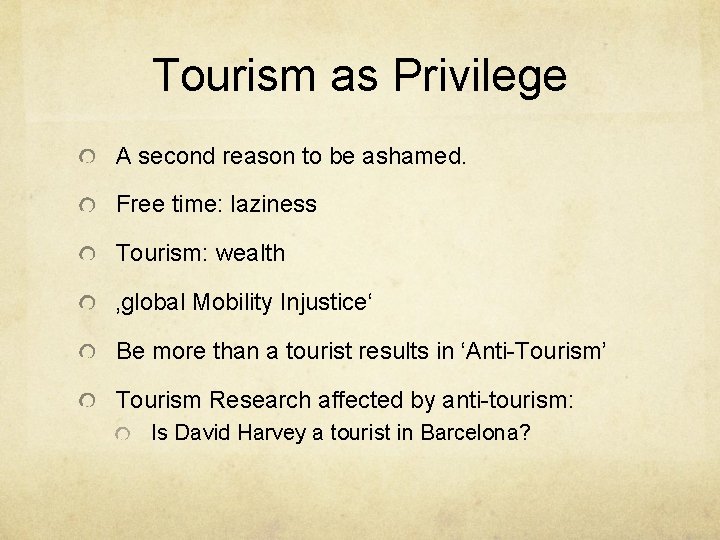 Tourism as Privilege

A second reason to be ashamed.

Free time: laziness

Tourism: wealth

‚global Mobility Injustice‘

Be more than a tourist results in ‘Anti-Tourism’

Tourism Research affected by anti-tourism:

Is David Harvey a tourist in Barcelona?